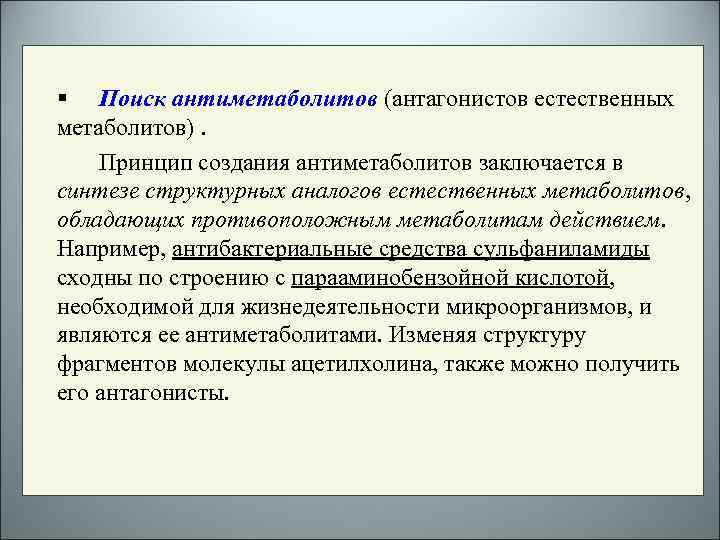 ▪ Поиск антиметаболитов (антагонистов естественных метаболитов) .

Принцип создания антиметаболитов заключается в синтезе структурных аналогов естественных метаболитов, обладающих противоположным метаболитам действием. Например, антибактериальные средства сульфаниламиды сходны по строению с парааминобензойной кислотой, необходимой для жизнедеятельности микроорганизмов, и являются ее антиметаболитами. Изменяя структуру фрагментов молекулы ацетилхолина, также можно получить его антагонисты.